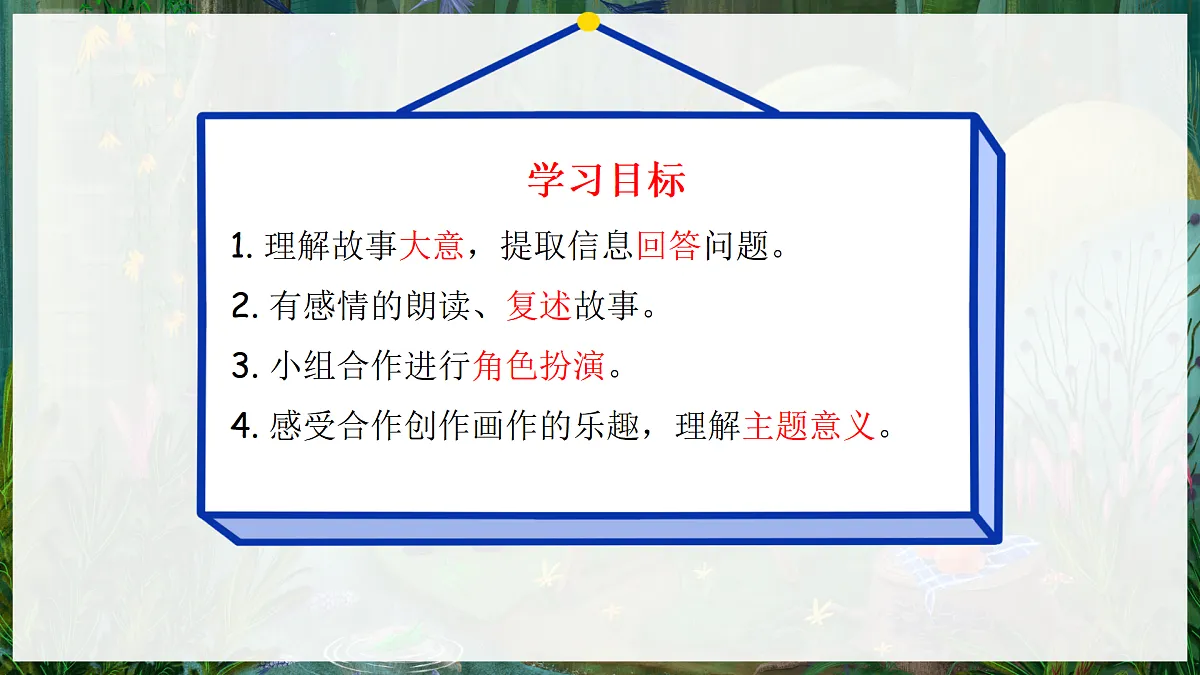 学习目标

1. 理解故事大意，提取信息回答问题。

2. 有感情的朗读、复述故事。

3. 小组合作进行角色扮演。

4. 感受合作创作画作的乐趣，理解主题意义。